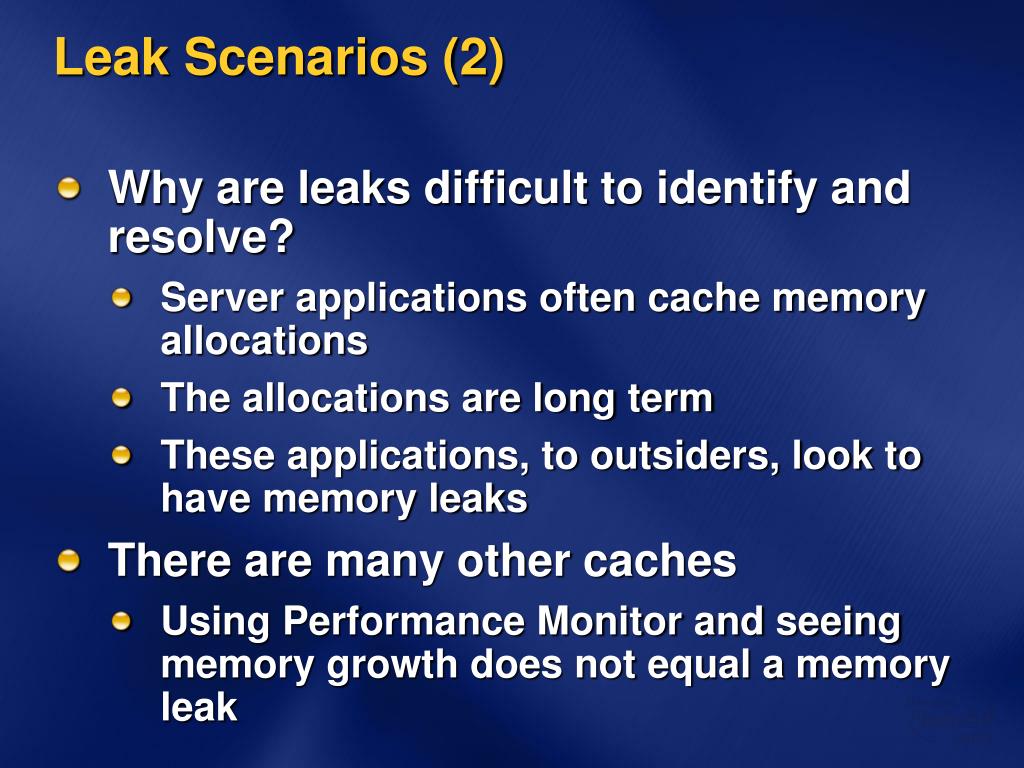 Leak Scenarios (2)

Why are leaks difficult to identify and resolve?

Server applications often cache memory allocations

The allocations are long term

These applications, to outsiders, look to have memory leaks

There are many other caches

Using Performance Monitor and seeing memory growth does not equal a memory leak